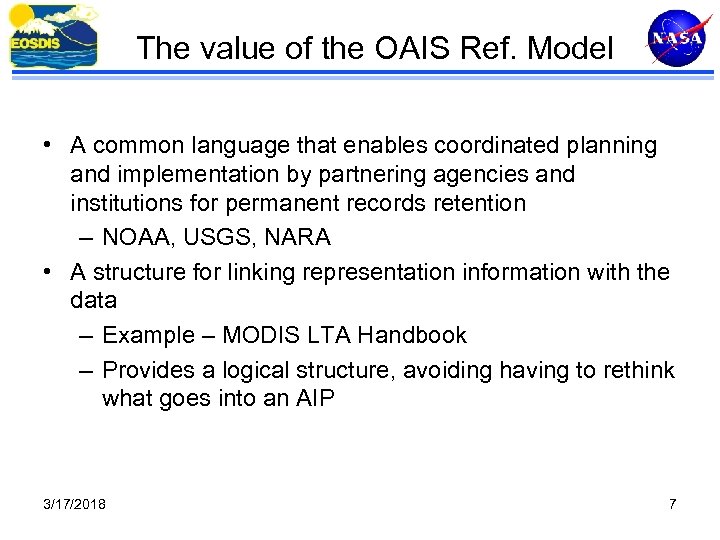 EOSDIS

The value of the OAIS Ref. Model

NASA

• A common language that enables coordinated planning and implementation by partnering agencies and institutions for permanent records retention
– NOAA, USGS, NARA
• A structure for linking representation information with the data
– Example – MODIS LTA Handbook
– Provides a logical structure, avoiding having to rethink what goes into an AIP

3/17/2018

7